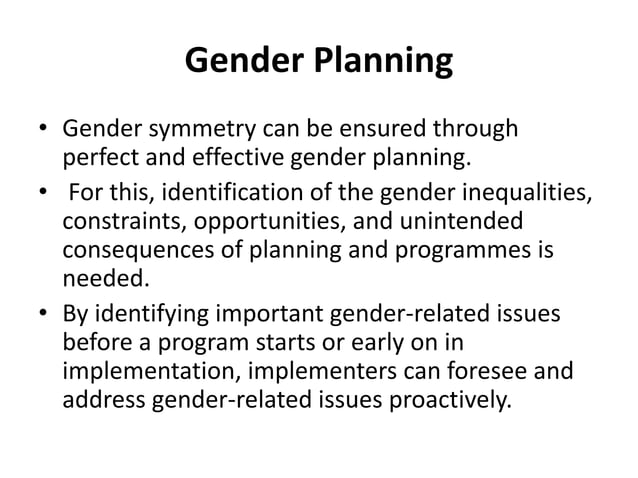 Gender Planning

• Gender symmetry can be ensured through perfect and effective gender planning.

• For this, identification of the gender inequalities, constraints, opportunities, and unintended consequences of planning and programmes is needed.

• By identifying important gender-related issues before a program starts or early on in implementation, implementers can foresee and address gender-related issues proactively.